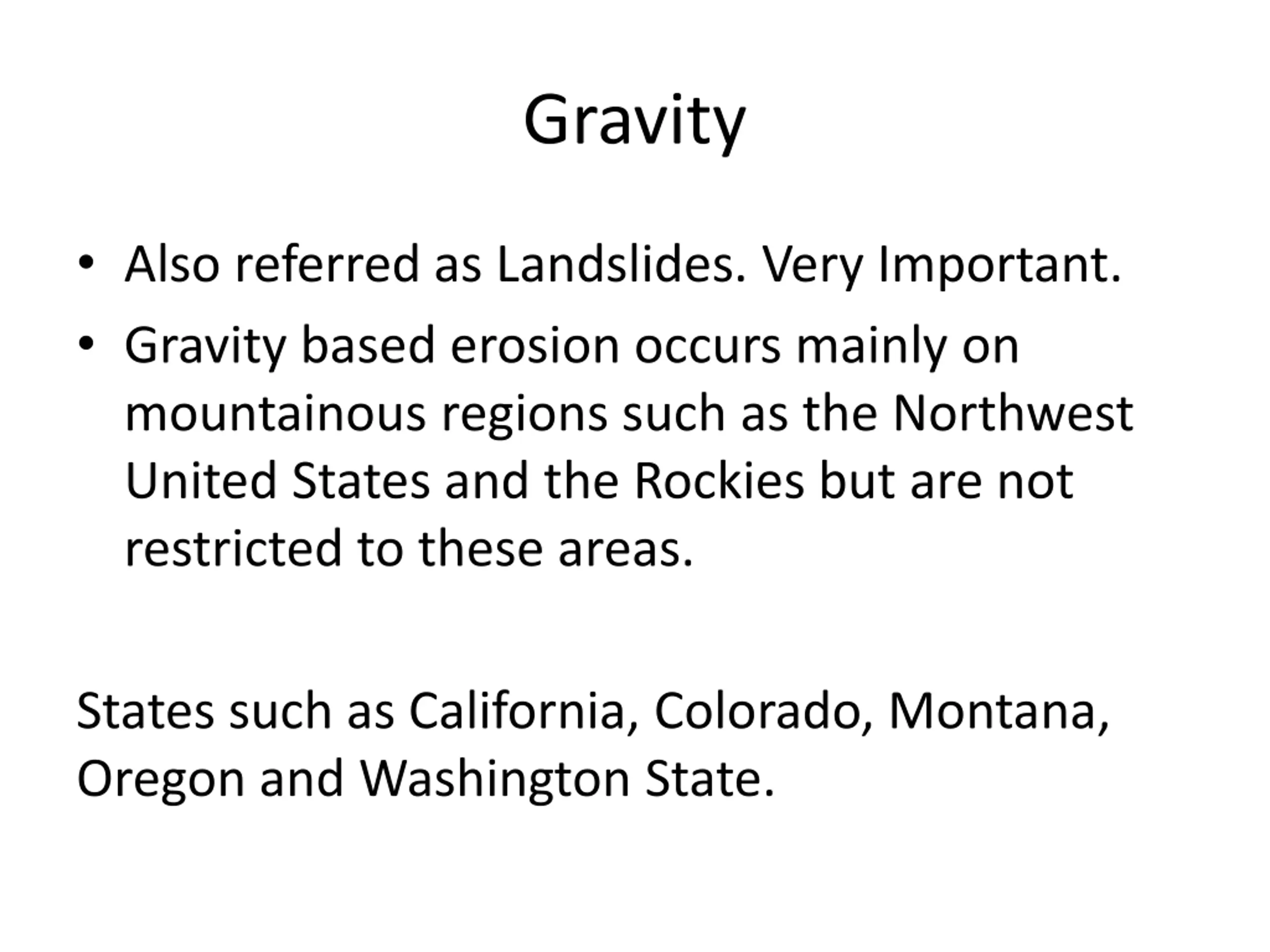 Gravity

• Also referred as Landslides. Very Important.
• Gravity based erosion occurs mainly on mountainous regions such as the Northwest United States and the Rockies but are not restricted to these areas.

States such as California, Colorado, Montana, Oregon and Washington State.